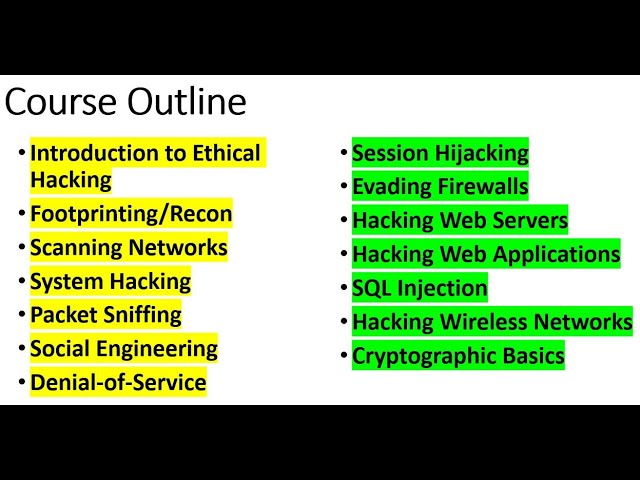 Course Outline

• Introduction to Ethical Hacking
• Footprinting/Recon
• Scanning Networks
• System Hacking
• Packet Sniffing
• Social Engineering
• Denial-of-Service

• Session Hijacking
• Evading Firewalls
• Hacking Web Servers
• Hacking Web Applications
• SQL Injection
• Hacking Wireless Networks
• Cryptographic Basics